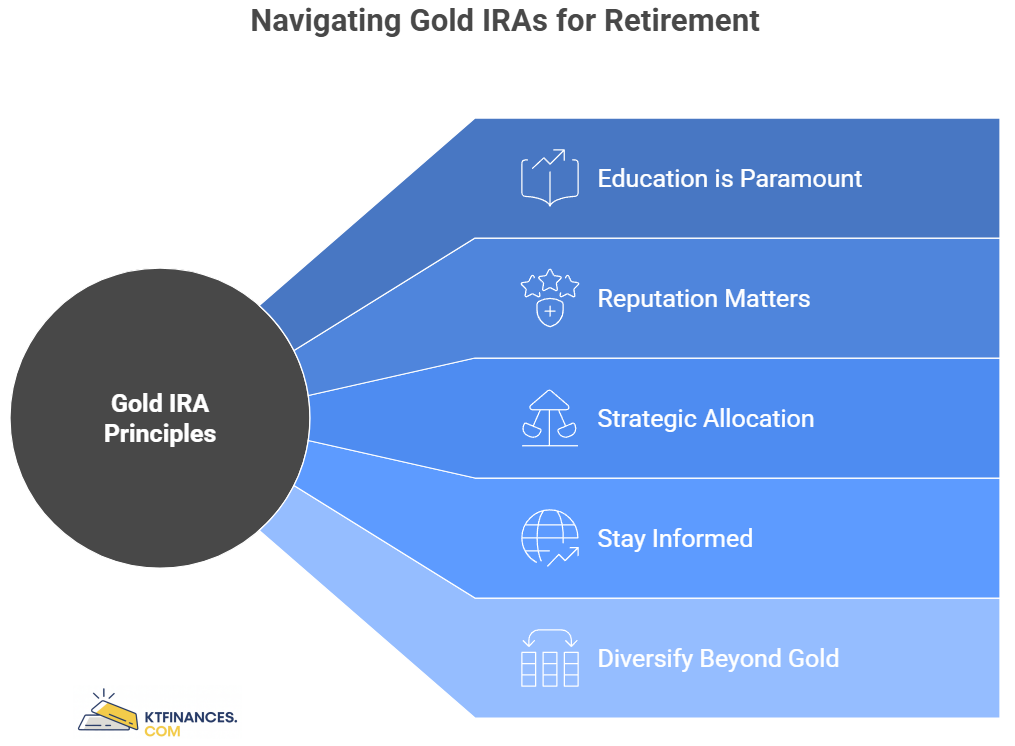 Navigating Gold IRAs for Retirement

Gold IRA Principles

Education is Paramount

Reputation Matters

Strategic Allocation

Stay Informed

Diversify Beyond Gold

KTFINANCES.COM